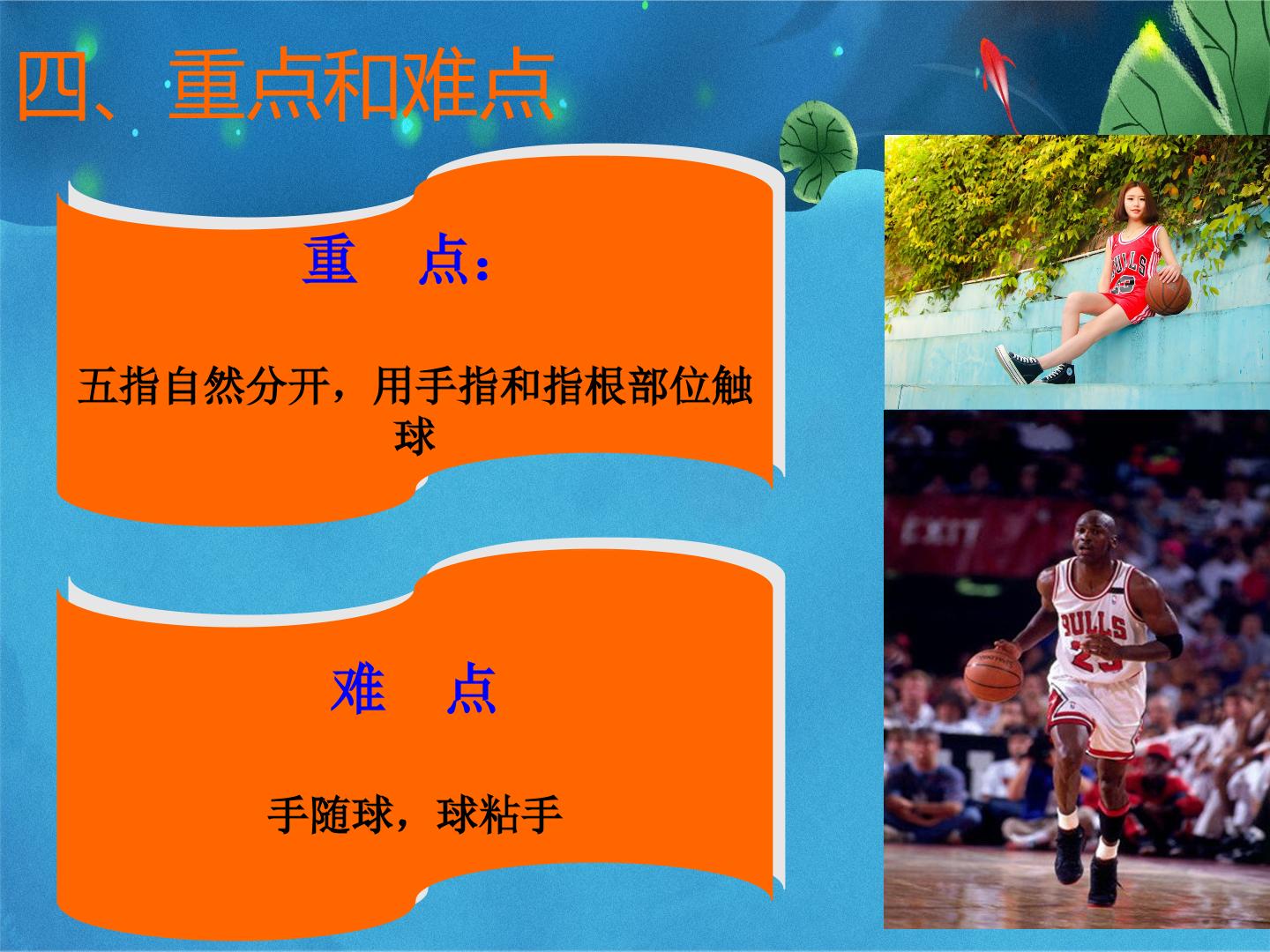 四、重点和难点

重　点：

五指自然分开，用手指和指根部位触球

难　点

手随球，球粘手

BULLS
23

EXIT

BULLS
23